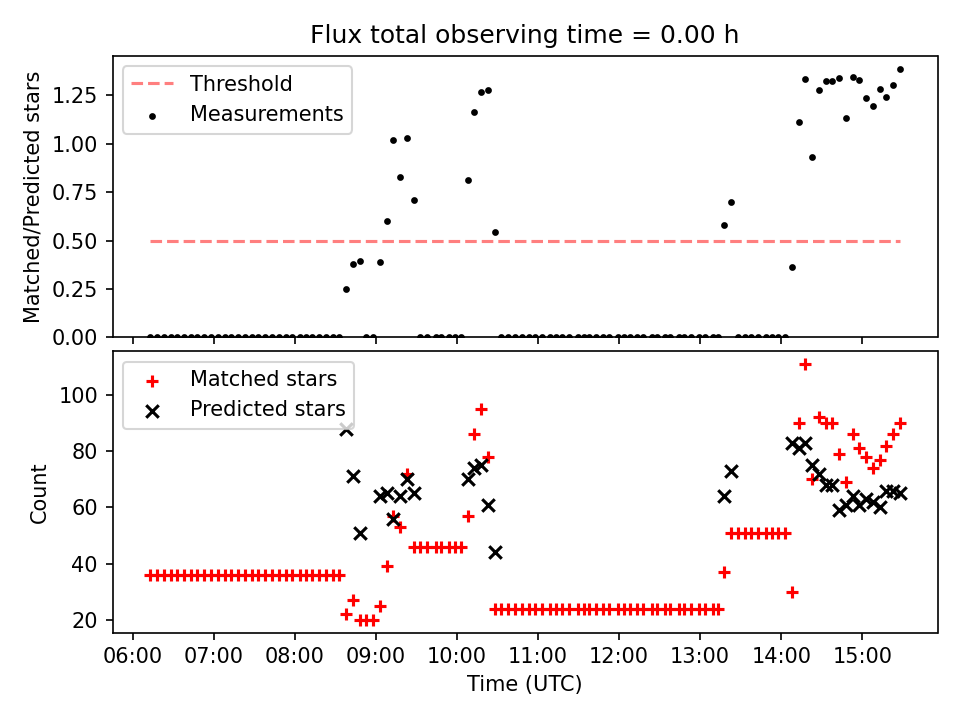 Flux total observing time = 0.00 h

Threshold
Measurements

Matched/Predicted stars

1.25
1.00
0.75
0.50
0.25
0.00

Matched stars
Predicted stars

Count

100
80
60
40
20

06:00 07:00 08:00 09:00 10:00 11:00 12:00 13:00 14:00 15:00

Time (UTC)